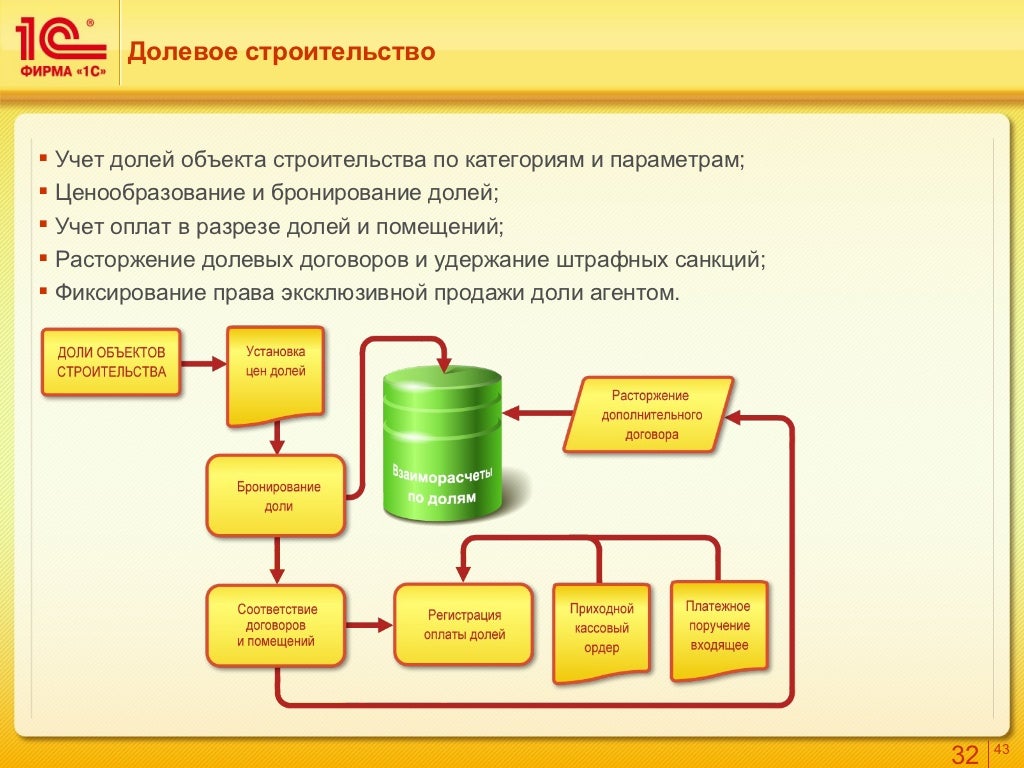 1С®
ФИРМА «1С»

Долевое строительство

▪ Учет долей объекта строительства по категориям и параметрам;
▪ Ценообразование и бронирование долей;
▪ Учет оплат в разрезе долей и помещений;
▪ Расторжение долевых договоров и удержание штрафных санкций;
▪ Фиксирование права эксклюзивной продажи доли агентом.

ДОЛИ ОБЪЕКТОВ СТРОИТЕЛЬСТВА

Установка цен долей

Бронирование доли

Взаиморасчеты по долям

Расторжение дополнительного договора

Соответствие договоров и помещений

Регистрация оплаты долей

Приходной кассовый ордер

Платежное поручение входящее

32

43